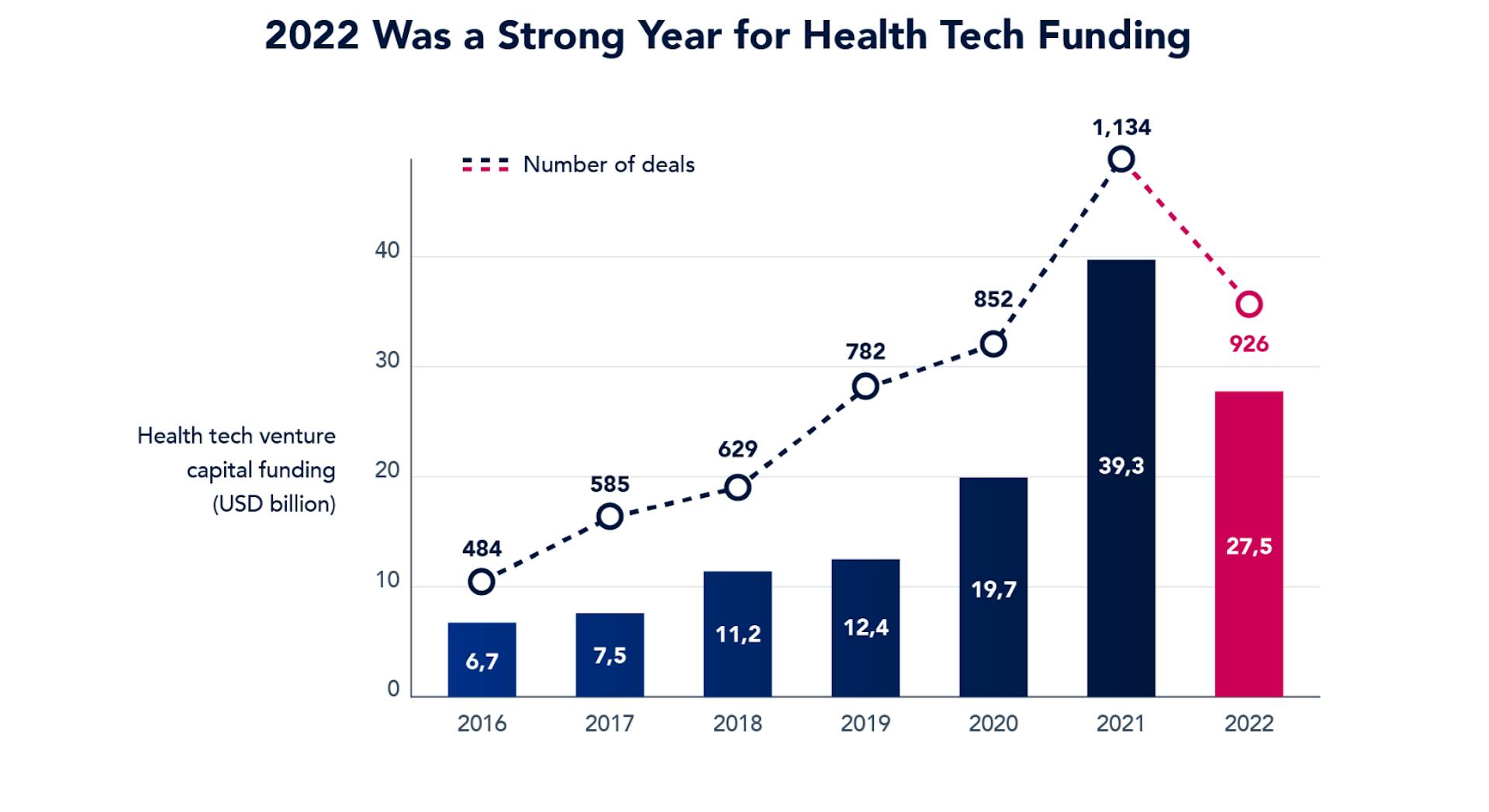 2022 Was a Strong Year for Health Tech Funding

Number of deals

Health tech venture capital funding (USD billion)

40
30
20
10
0

484
585
629
782
852
1,134
926

6,7
7,5
11,2
12,4
19,7
39,3
27,5

2016
2017
2018
2019
2020
2021
2022